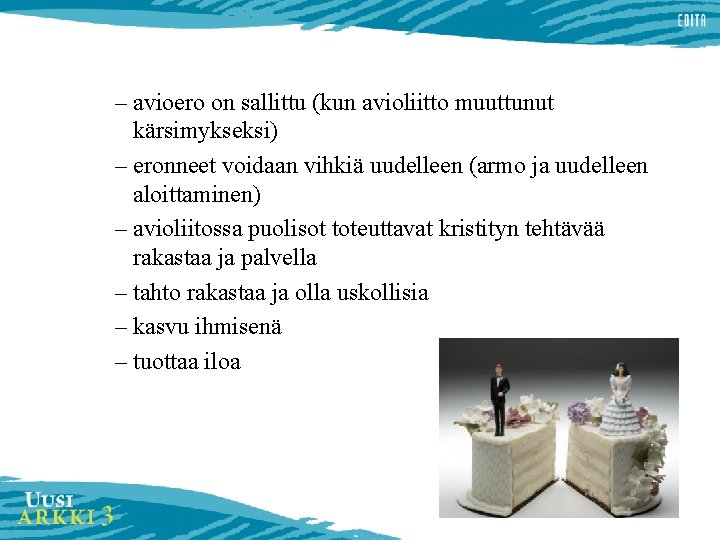 EDITA

– avioero on sallittu (kun avioliitto muuttunut kärsimykseksi)
– eronneet voidaan vihkiä uudelleen (armo ja uudelleen aloittaminen)
– avioliitossa puolisot toteuttavat kristityn tehtävää rakastaa ja palvella
– tahto rakastaa ja olla uskollisia
– kasvu ihmisenä
– tuottaa iloa

UUSI ARKKI 3